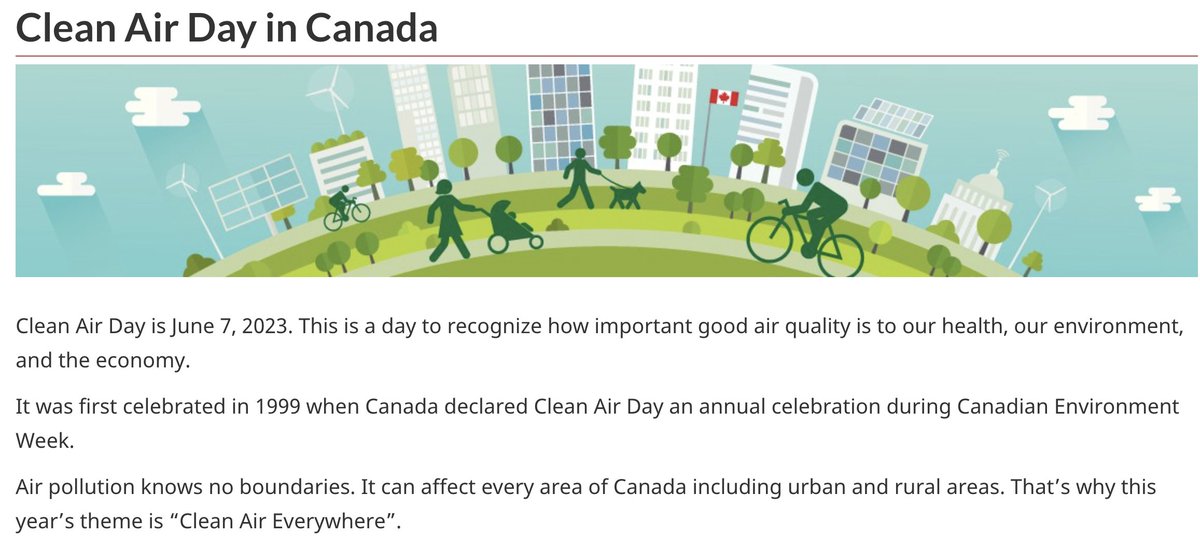 Clean Air Day in Canada

Clean Air Day is June 7, 2023. This is a day to recognize how important good air quality is to our health, our environment, and the economy.

It was first celebrated in 1999 when Canada declared Clean Air Day an annual celebration during Canadian Environment Week.

Air pollution knows no boundaries. It can affect every area of Canada including urban and rural areas. That’s why this year’s theme is “Clean Air Everywhere”.